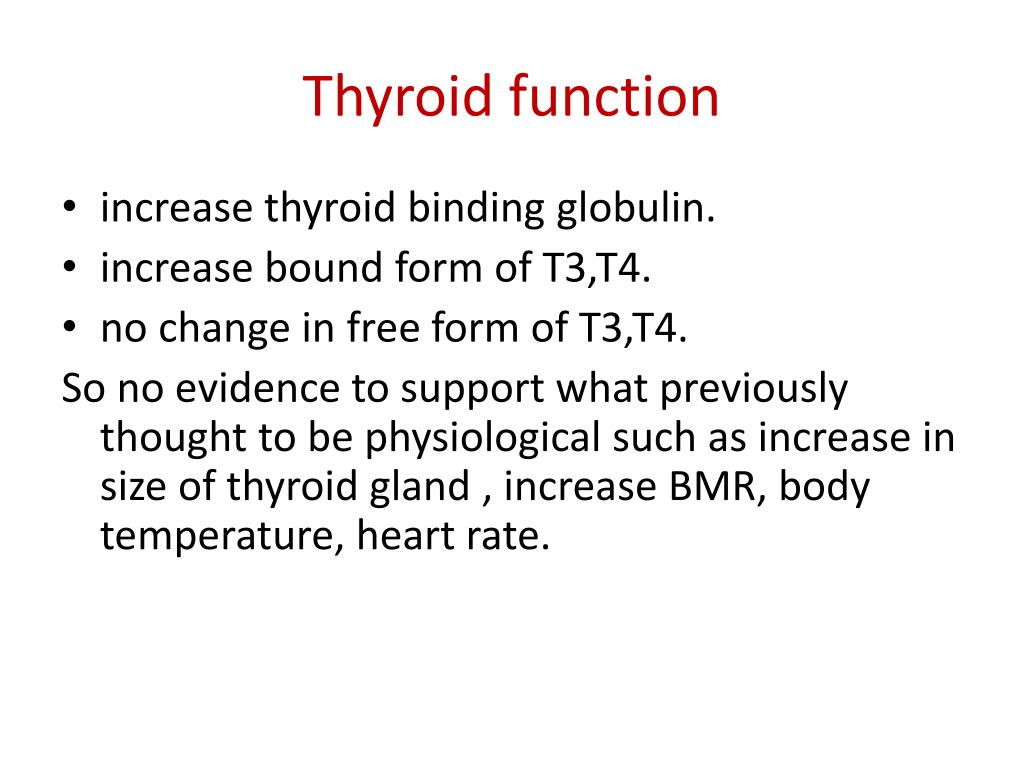 Thyroid function

• increase thyroid binding globulin.
• increase bound form of T3,T4.
• no change in free form of T3,T4.

So no evidence to support what previously thought to be physiological such as increase in size of thyroid gland , increase BMR, body temperature, heart rate.